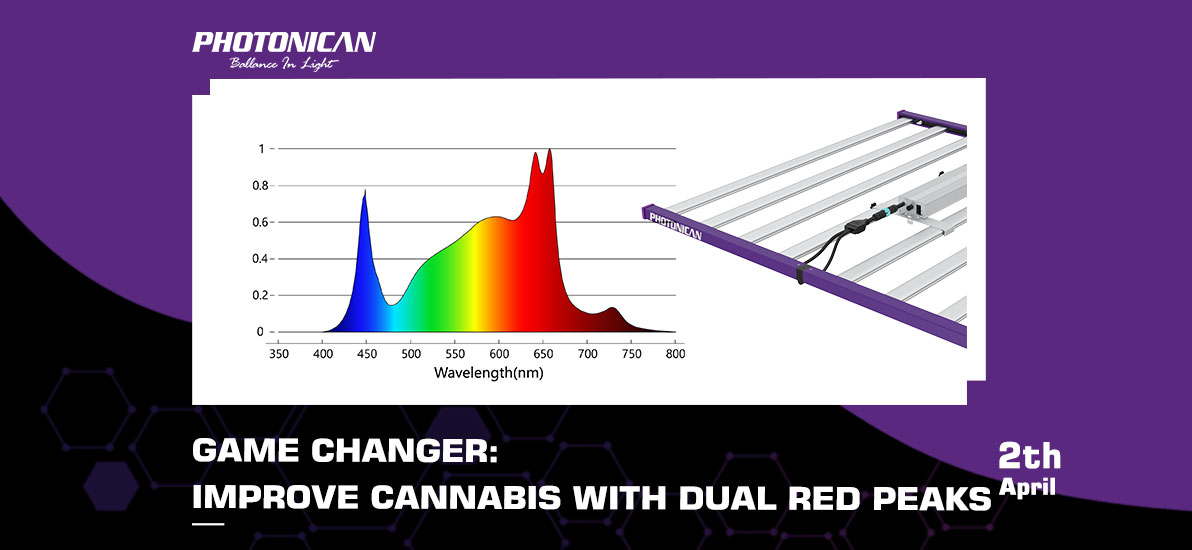 PHOTONICAN
Ballance In Light

1
0.8
0.6
0.4
0.2
0
350 400 450 500 550 600 650 700 750 800
Wavelength(nm)

PHOTONICAN

GAME CHANGER:
IMPROVE CANNABIS WITH DUAL RED PEAKS

2th
April